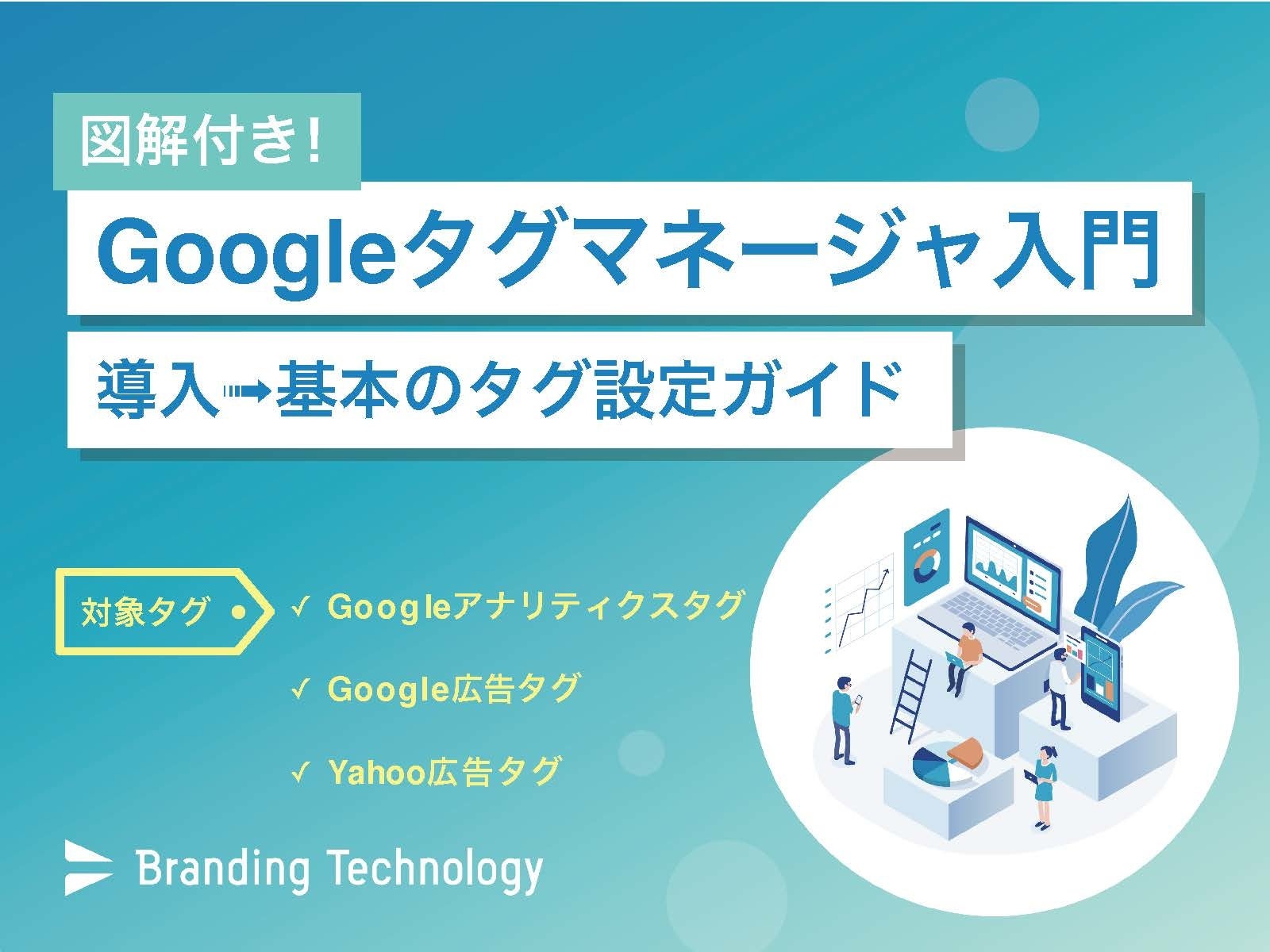 図解付き!

Googleタグマネージャ入門

導入→基本のタグ設定ガイド

対象タグ

✓ Googleアナリティクスタグ

✓ Google広告タグ

✓ Yahoo広告タグ

Branding Technology